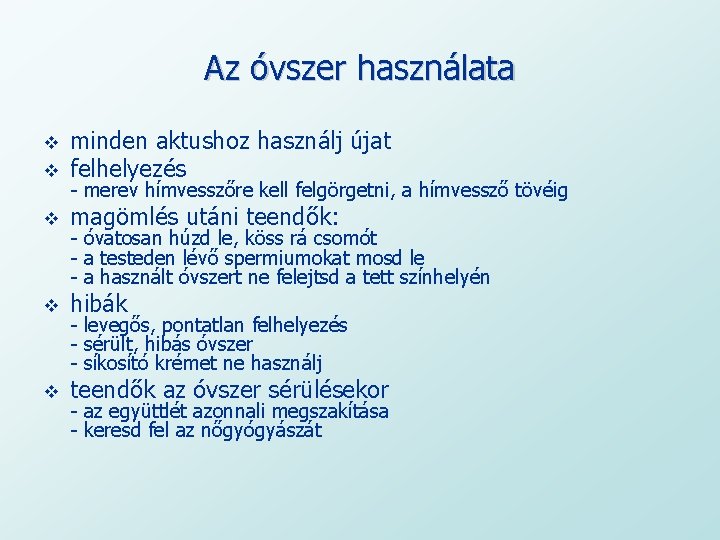 Az óvszer használata

❖ minden aktushoz használj újat
❖ felhelyezés
- merev hímvesszőre kell felgörgetni, a hímvessző tövéig
❖ magömlés utáni teendők:
- óvatosan húzd le, köss rá csomót
- a testeden lévő spermiumokat mosd le
- a használt óvszert ne felejtsd a tett színhelyén
❖ hibák
- levegős, pontatlan felhelyezés
- sérült, hibás óvszer
- síkosító krémet ne használj
❖ teendők az óvszer sérülésekor
- az együttlét azonnali megszakítása
- keresd fel az nőgyógyászát